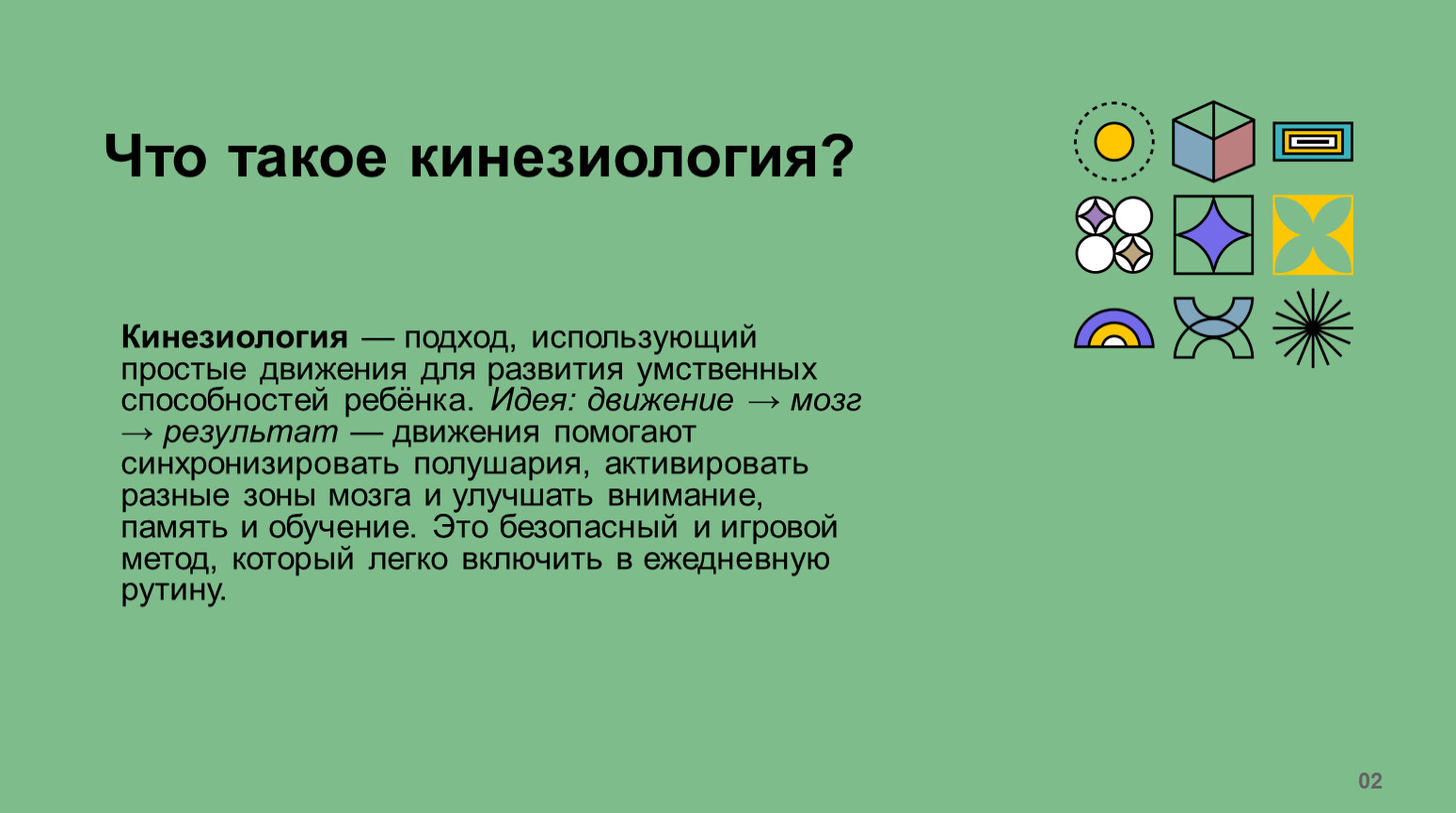 Что такое кинезиология?

Кинезиология — подход, использующий простые движения для развития умственных способностей ребёнка. Идея: движение → мозг → результат — движения помогают синхронизировать полушария, активировать разные зоны мозга и улучшать внимание, память и обучение. Это безопасный и игровой метод, который легко включить в ежедневную рутину.

02